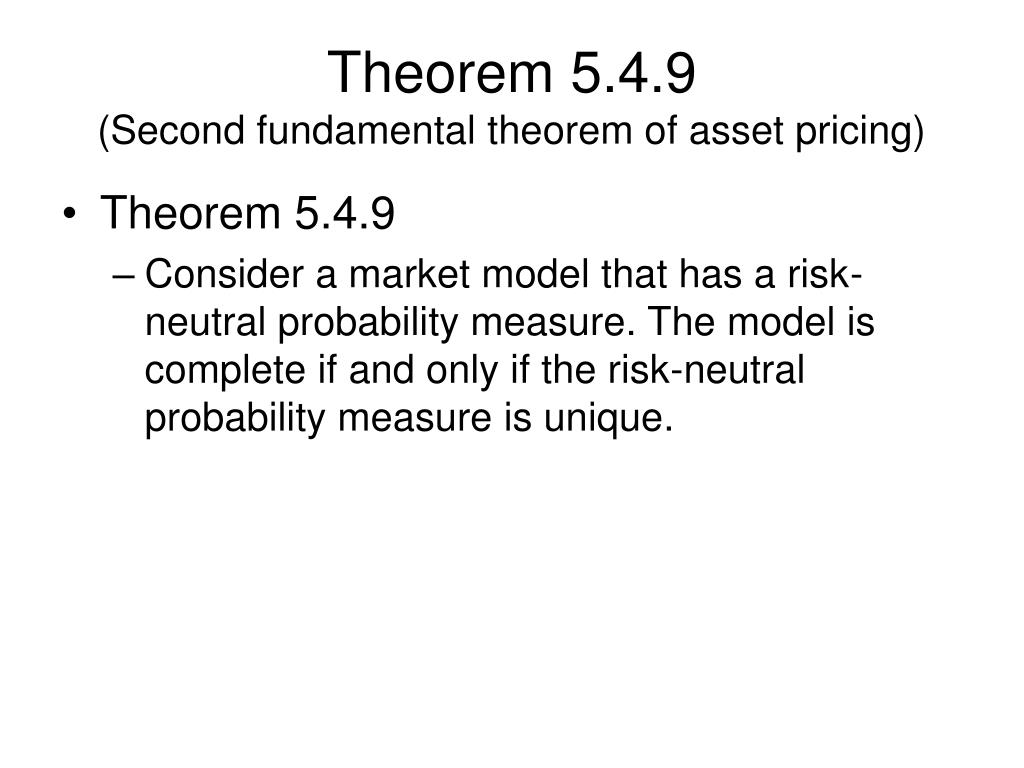 Theorem 5.4.9
(Second fundamental theorem of asset pricing)

• Theorem 5.4.9

– Consider a market model that has a risk-neutral probability measure. The model is complete if and only if the risk-neutral probability measure is unique.